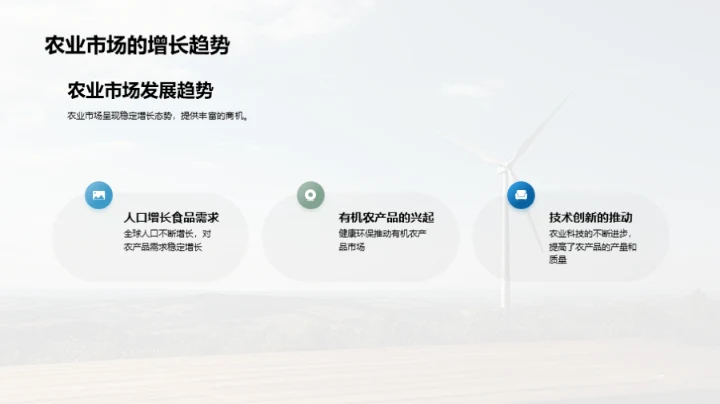 农业市场的增长趋势

农业市场发展趋势

农业市场呈现稳定增长态势，提供丰富的商机。

人口增长食品需求

全球人口不断增长，对农产品需求稳定增长

有机农产品的兴起

健康环保推动有机农产品市场

技术创新的推动

农业科技的不断进步，提高了农产品的产量和质量